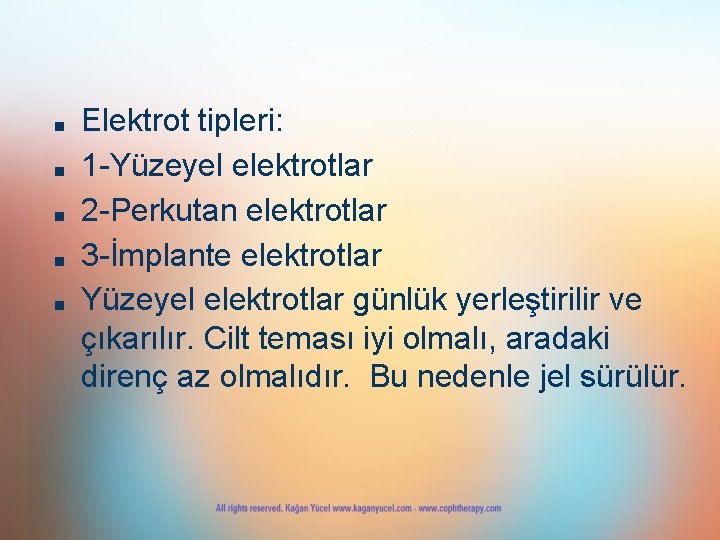 ■ Elektrot tipleri:
■ 1-Yüzeyel elektrotlar
■ 2-Perkutan elektrotlar
■ 3-İmplante elektrotlar
■ Yüzeyel elektrotlar günlük yerleştirilir ve çıkarılır. Cilt teması iyi olmalı, aradaki direnç az olmalıdır. Bu nedenle jel sürülür.

All rights reserved. Kağan Yücel www.kaganyucel.com - www.cophtherapy.com